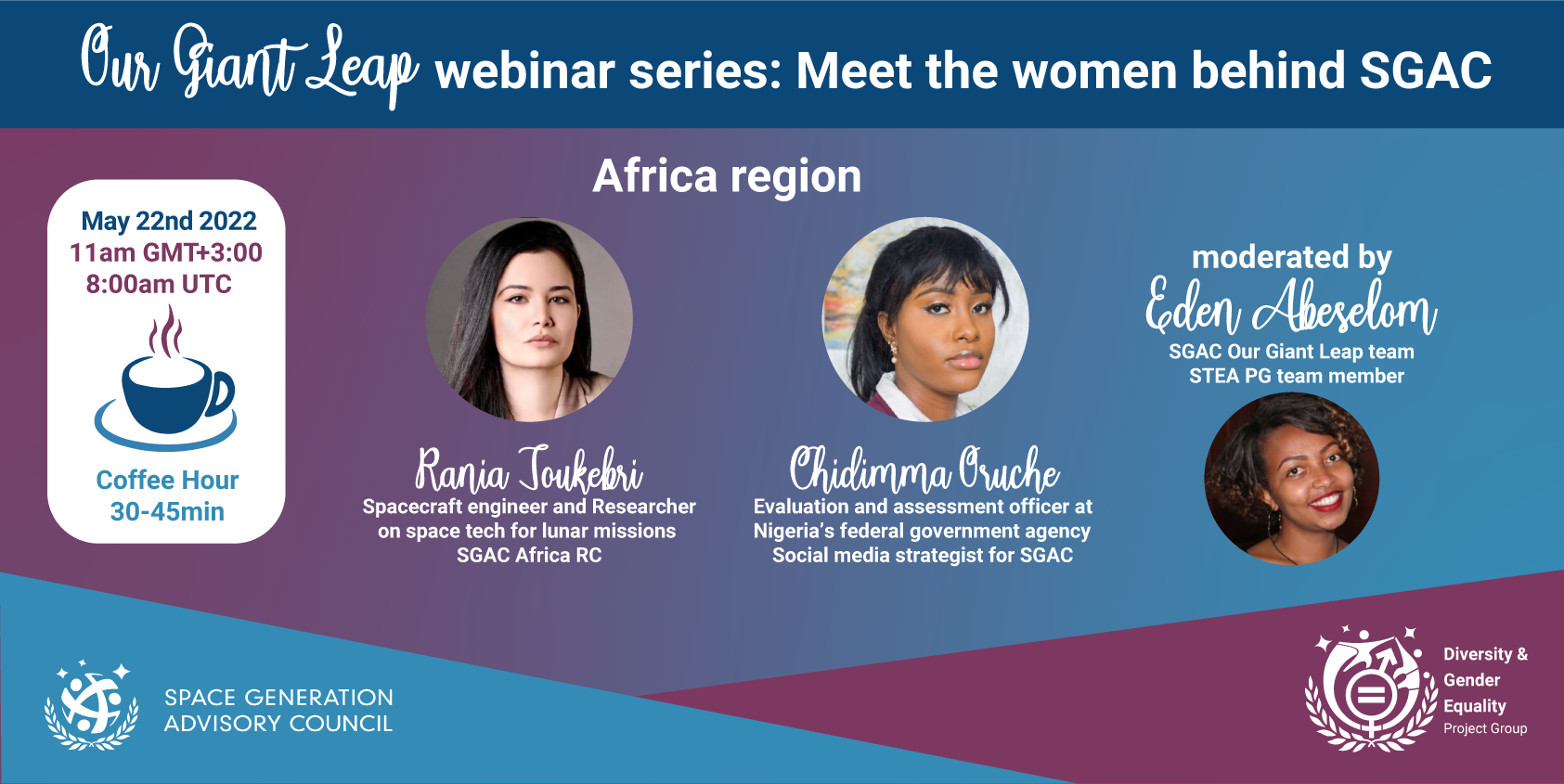 Our Giant Leap webinar series: Meet the women behind SGAC

Africa region

May 22nd 2022
11am GMT+3:00
8:00am UTC

Coffee Hour
30-45min

Rania Toukebri
Spacecraft engineer and Researcher on space tech for lunar missions
SGAC Africa RC

Chidimma Oruche
Evaluation and assessment officer at Nigeria's federal government agency
Social media strategist for SGAC

moderated by
Eden Abeselom
SGAC Our Giant Leap team
STEA PG team member

SPACE GENERATION ADVISORY COUNCIL

Diversity & Gender Equality
Project Group